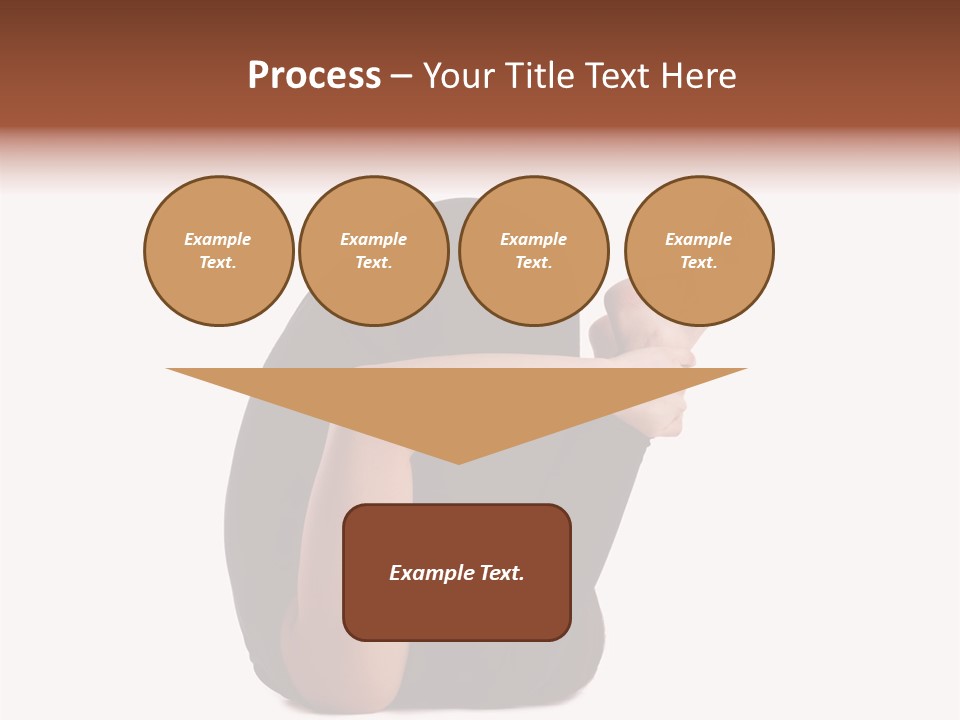 Process – Your Title Text Here

Example Text.

Example Text.

Example Text.

Example Text.

Example Text.